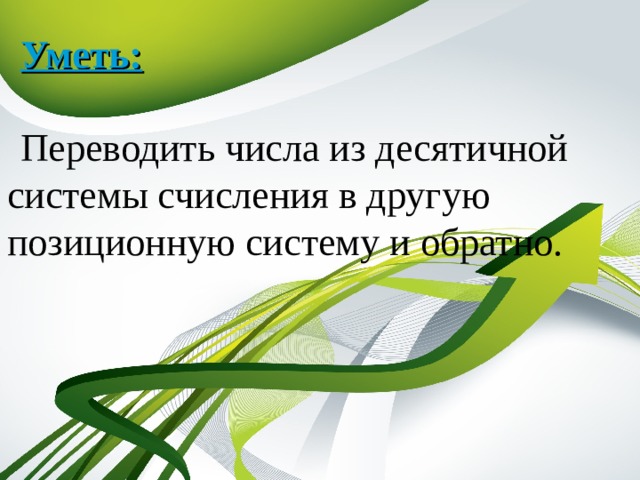 Уметь:

Переводить числа из десятичной системы счисления в другую позиционную систему и обратно.